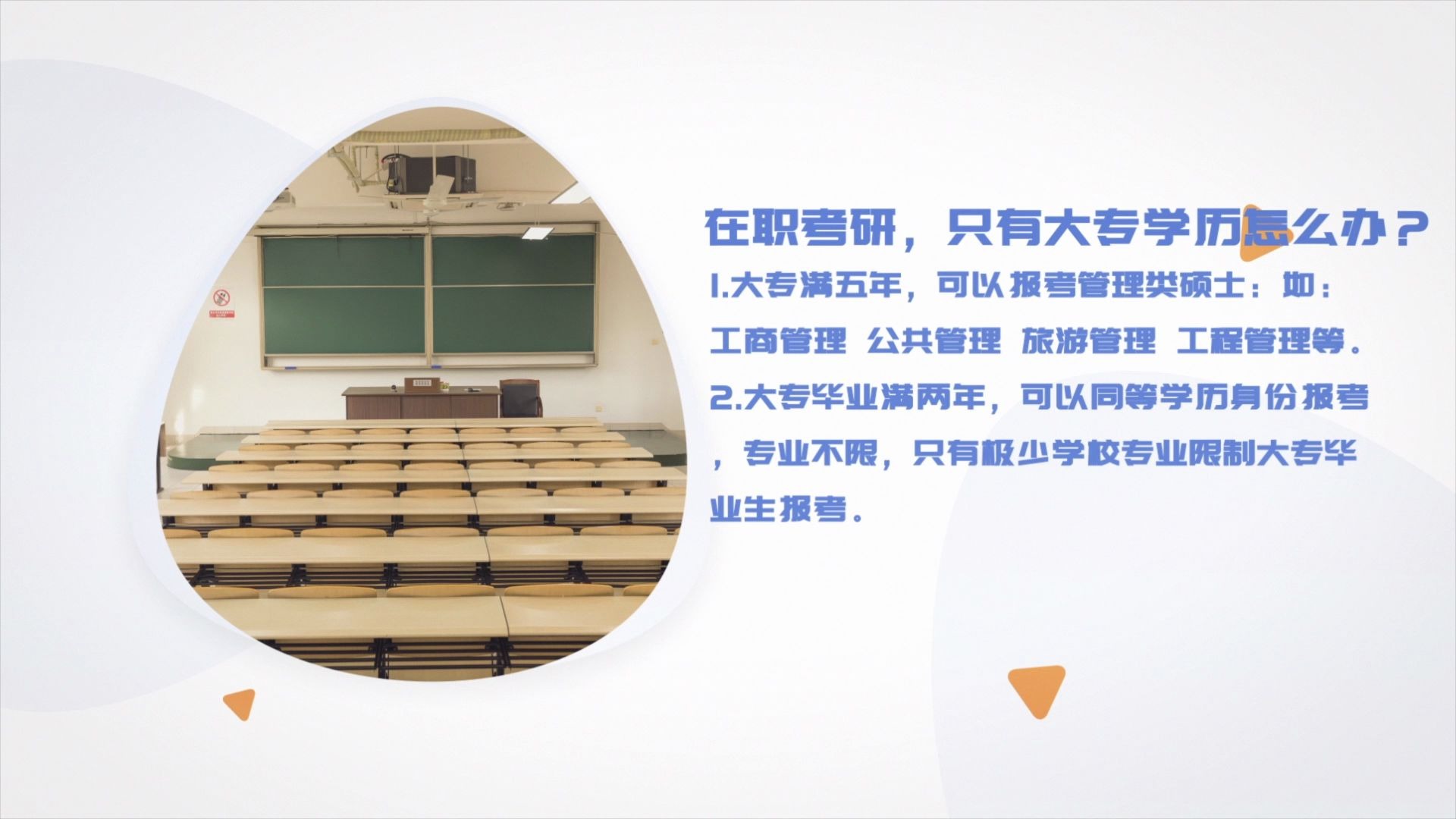 在职考研，只有大专学历怎么办？

1.大专满五年，可以报考管理类硕士：如：工商管理 公共管理 旅游管理 工程管理等。

2.大专毕业满两年，可以同等学历身份报考，专业不限，只有极少学校专业限制大专毕业生报考。